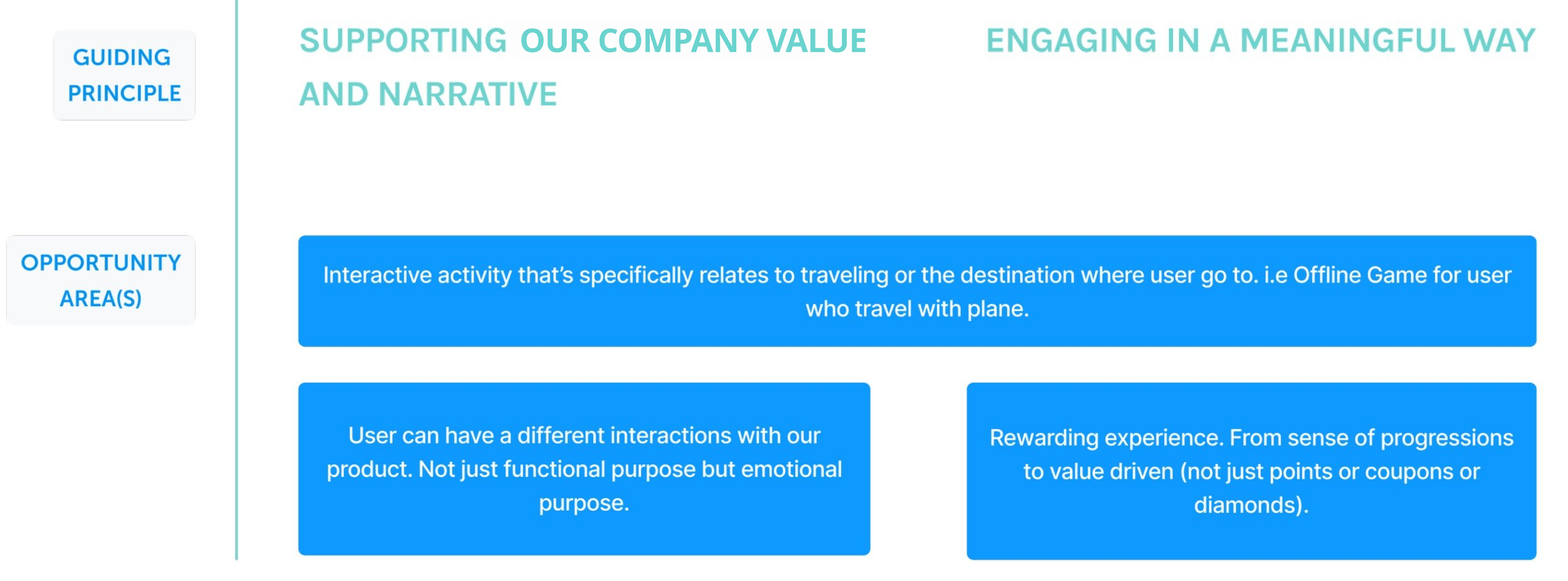 GUIDING PRINCIPLE

SUPPORTING OUR COMPANY VALUE AND NARRATIVE

ENGAGING IN A MEANINGFUL WAY

OPPORTUNITY AREA(S)

Interactive activity that's specifically relates to traveling or the destination where user go to. i.e Offline Game for user who travel with plane.

User can have a different interactions with our product. Not just functional purpose but emotional purpose.

Rewarding experience. From sense of progressions to value driven (not just points or coupons or diamonds).